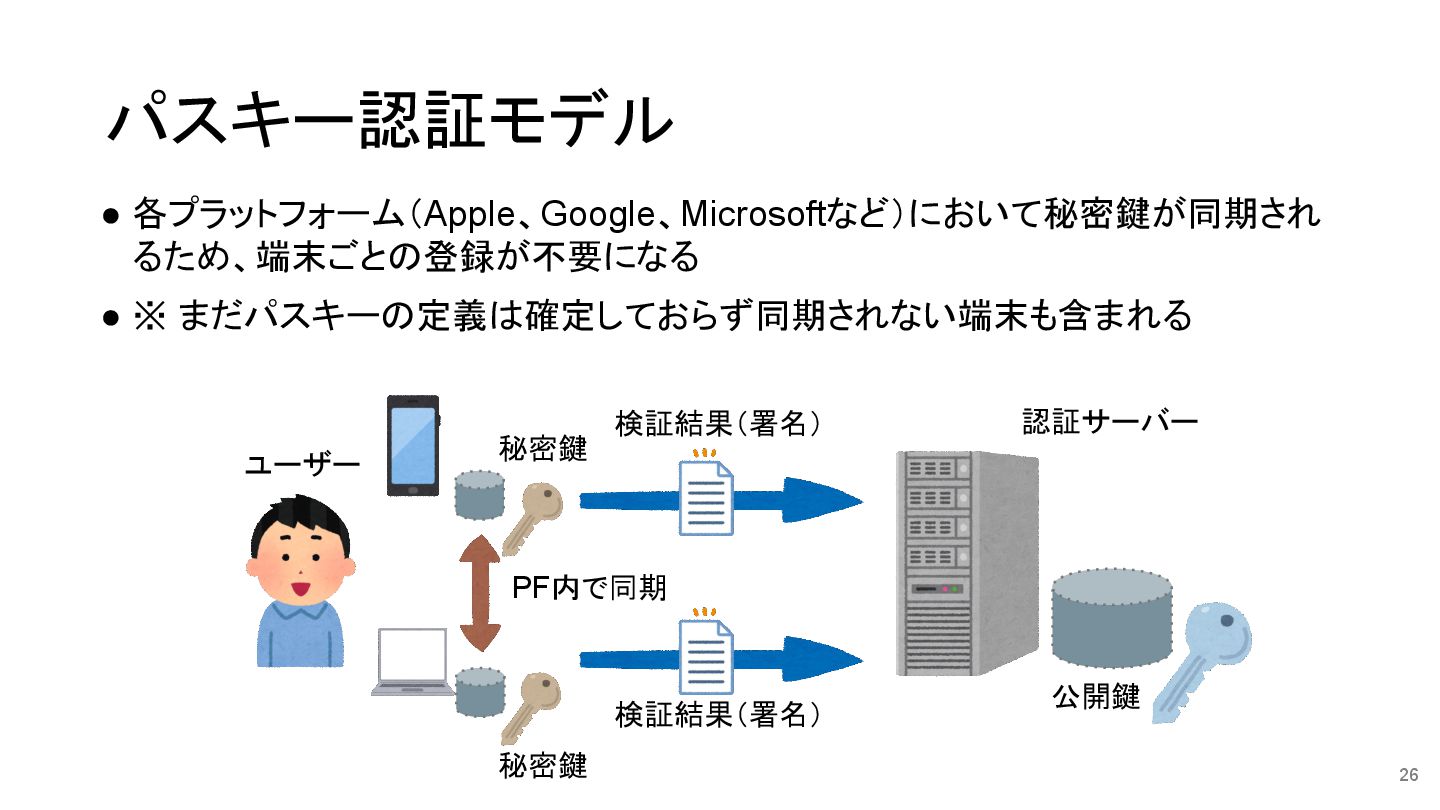 パスキー認証モデル

● 各プラットフォーム（Apple、Google、Microsoftなど）において秘密鍵が同期されるため、端末ごとの登録が不要になる

● ※ まだパスキーの定義は確定しておらず同期されない端末も含まれる

ユーザー

秘密鍵

検証結果（署名）

認証サーバー

PF内で同期

検証結果（署名）

公開鍵

秘密鍵

26